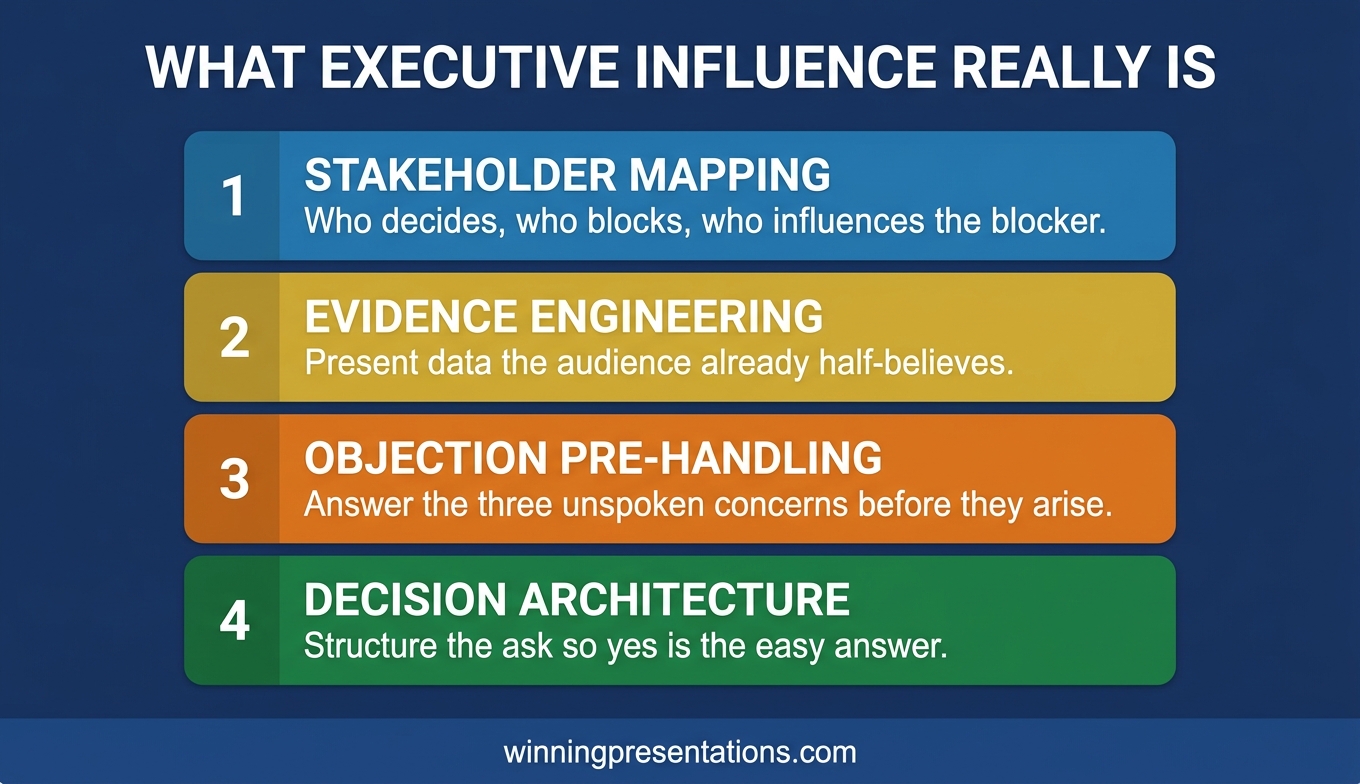 WHAT EXECUTIVE INFLUENCE REALLY IS

1
STAKEHOLDER MAPPING
Who decides, who blocks, who influences the blocker.

2
EVIDENCE ENGINEERING
Present data the audience already half-believes.

3
OBJECTION PRE-HANDLING
Answer the three unspoken concerns before they arise.

4
DECISION ARCHITECTURE
Structure the ask so yes is the easy answer.

winningpresentations.com